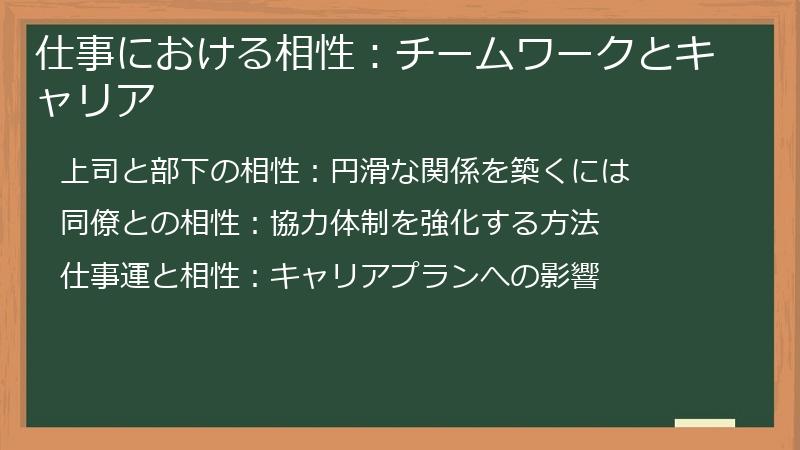 仕事における相性：チームワークとキャリア

上司と部下の相性：円滑な関係を築くには

同僚との相性：協力体制を強化する方法

仕事運と相性：キャリアプランへの影響